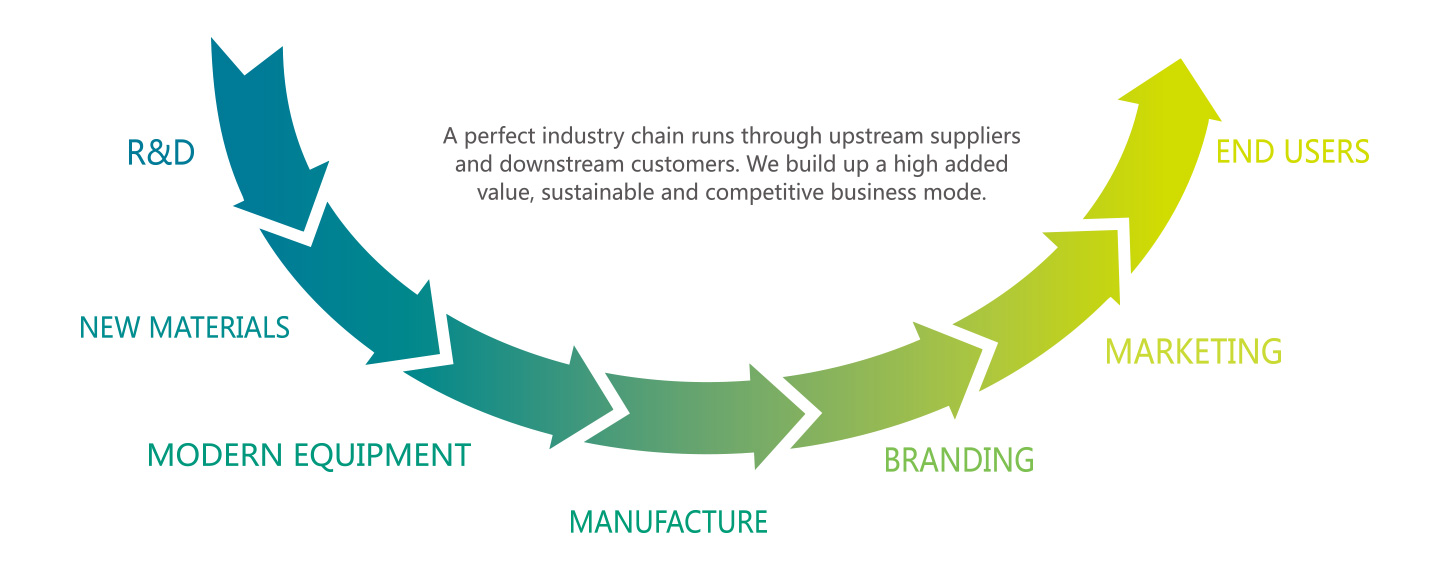 A perfect industry chain runs through upstream suppliers and downstream customers. We build up a high added value, sustainable and competitive business mode.

R&D

NEW MATERIALS

MODERN EQUIPMENT

MANUFACTURE

BRANDING

MARKETING

END USERS